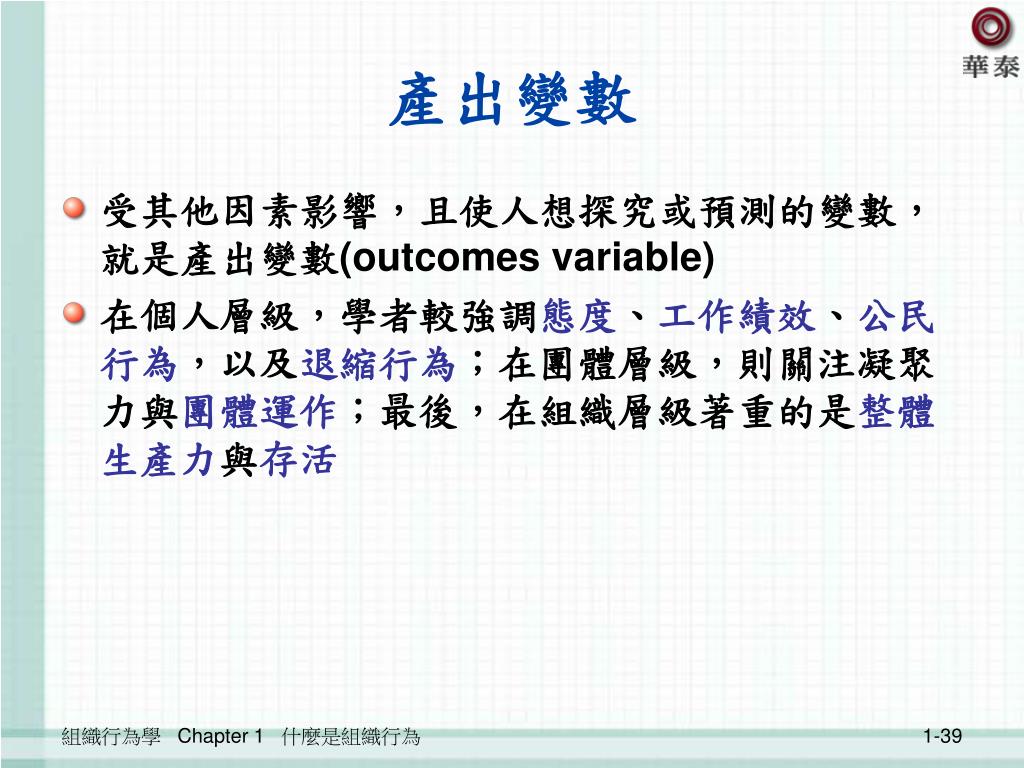 華泰

產出變數

受其他因素影響，且使人想探究或預測的變數，就是產出變數(outcomes variable)

在個人層級，學者較強調態度、工作績效、公民行為，以及退縮行為；在團體層級，則關注凝聚力與團體運作；最後，在組織層級著重的是整體生產力與存活

組織行為學 Chapter 1 什麼是組織行為

1-39